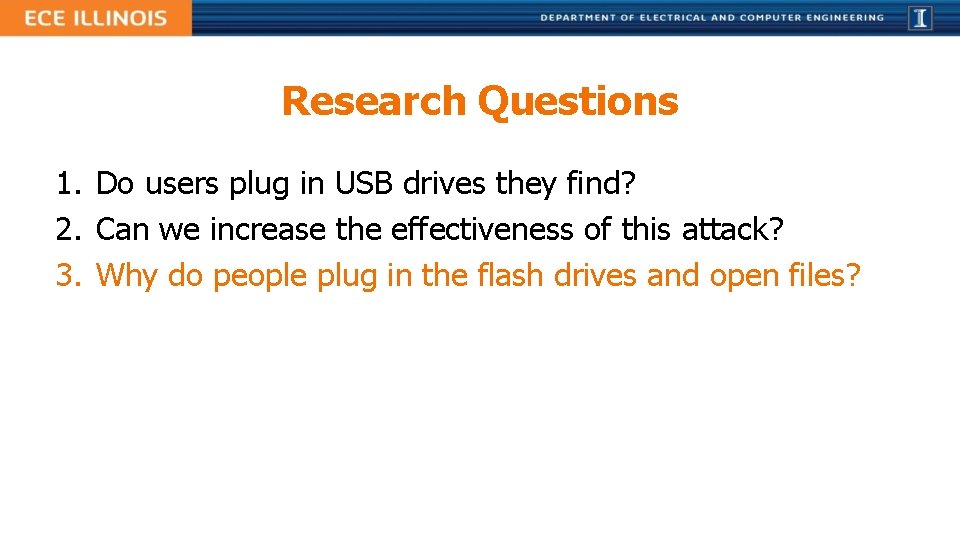 ECE ILLINOIS

DEPARTMENT OF ELECTRICAL AND COMPUTER ENGINEERING

I

Research Questions

1. Do users plug in USB drives they find?
2. Can we increase the effectiveness of this attack?
3. Why do people plug in the flash drives and open files?